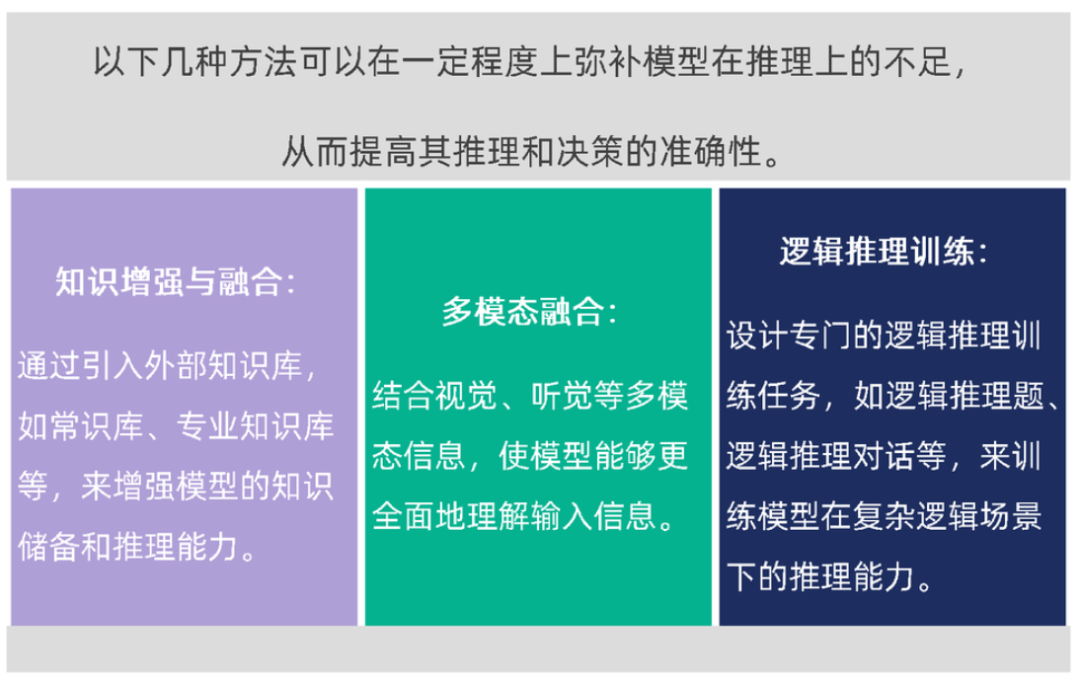 以下几种方法可以在一定程度上弥补模型在推理上的不足，

从而提高其推理和决策的准确性。

知识增强与融合：

通过引入外部知识库，如常识库、专业知识库等，来增强模型的知识储备和推理能力。

多模态融合：

结合视觉、听觉等多模态信息，使模型能够更全面地理解输入信息。

逻辑推理训练：

设计专门的逻辑推理训练任务，如逻辑推理题、逻辑推理对话等，来训练模型在复杂逻辑场景下的推理能力。